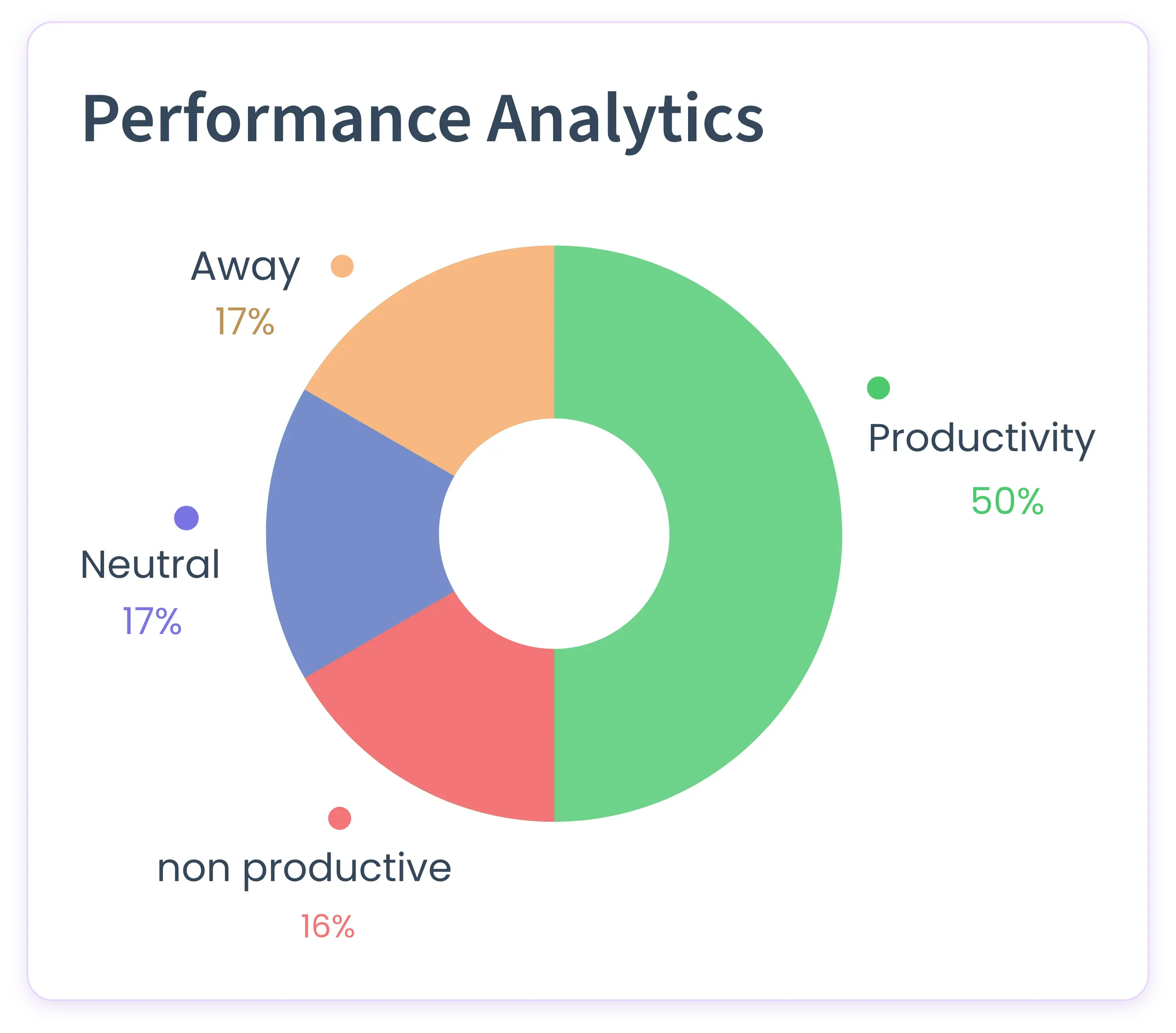 Performance Analytics

Away
17%

Productivity
50%

Neutral
17%

non productive
16%